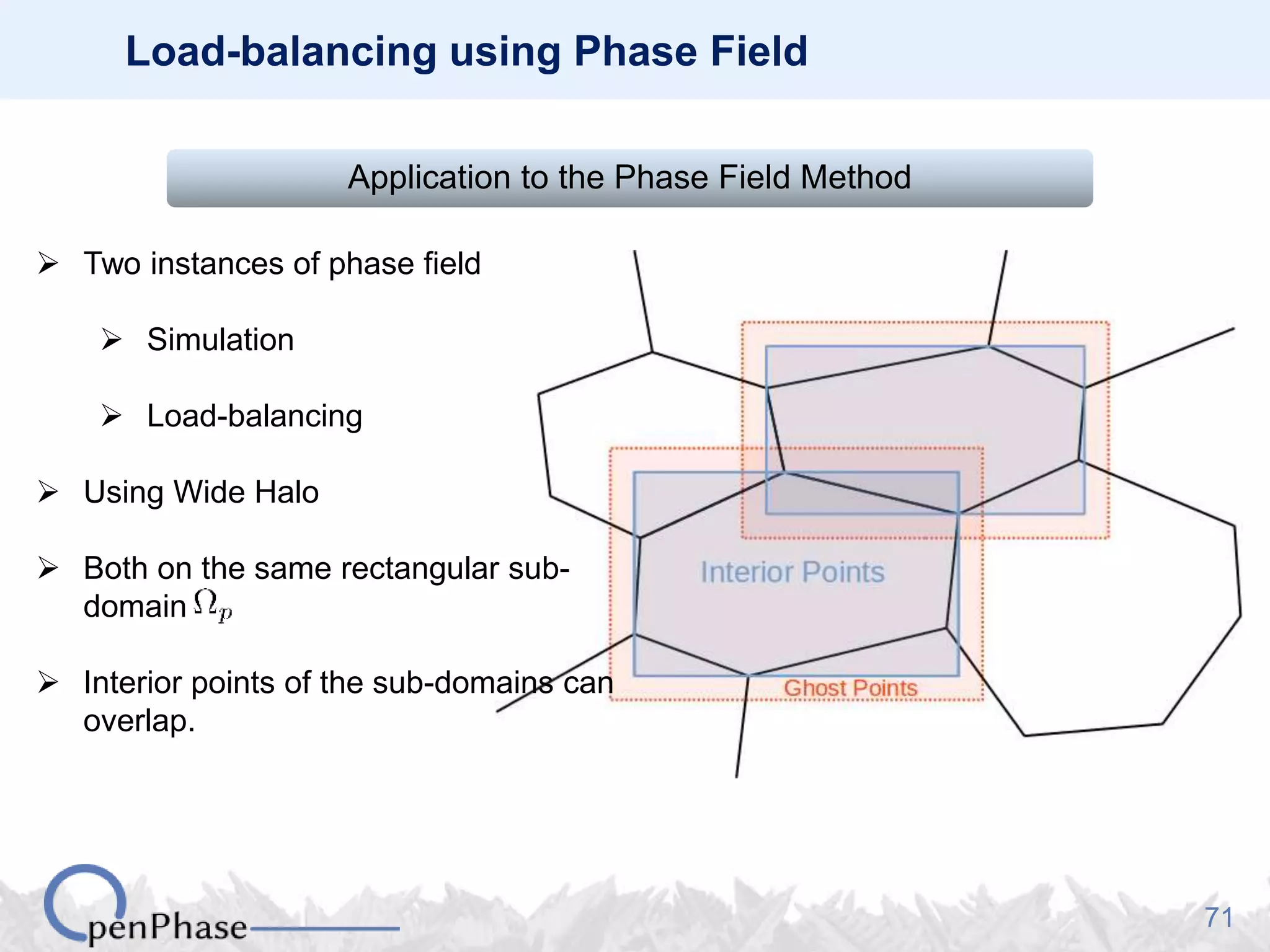 Load-balancing using Phase Field

Application to the Phase Field Method

➢ Two instances of phase field

➢ Simulation

➢ Load-balancing

➢ Using Wide Halo

➢ Both on the same rectangular sub-domain $\Omega_p$

➢ Interior points of the sub-domains can overlap.

Interior Points

Ghost Points

OpenPhase

71